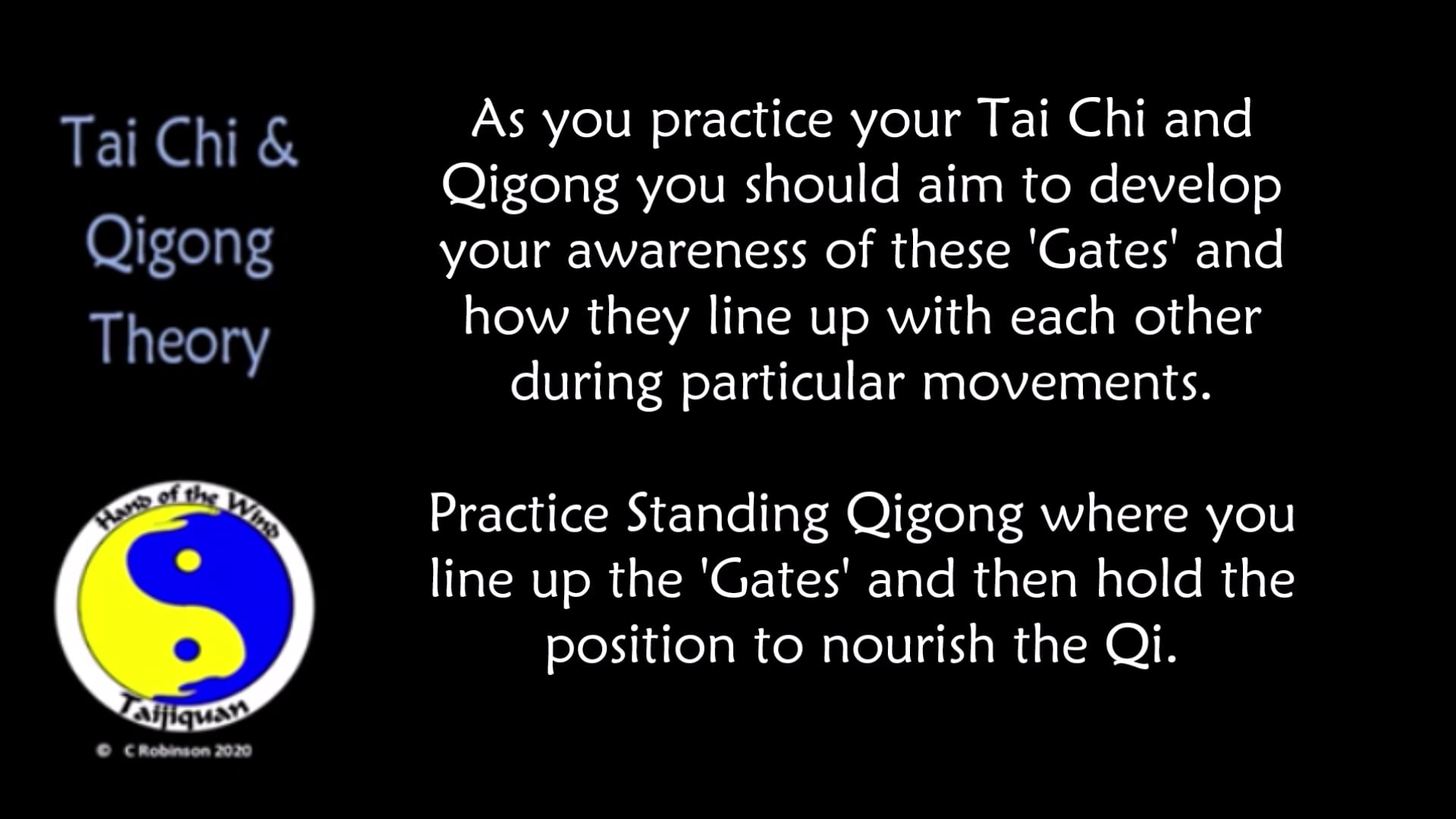 Tai Chi & Qigong Theory

Hand of the Wind

Taijiquan

© C Robinson 2020

As you practice your Tai Chi and Qigong you should aim to develop your awareness of these 'Gates' and how they line up with each other during particular movements.

Practice Standing Qigong where you line up the 'Gates' and then hold the position to nourish the Qi.